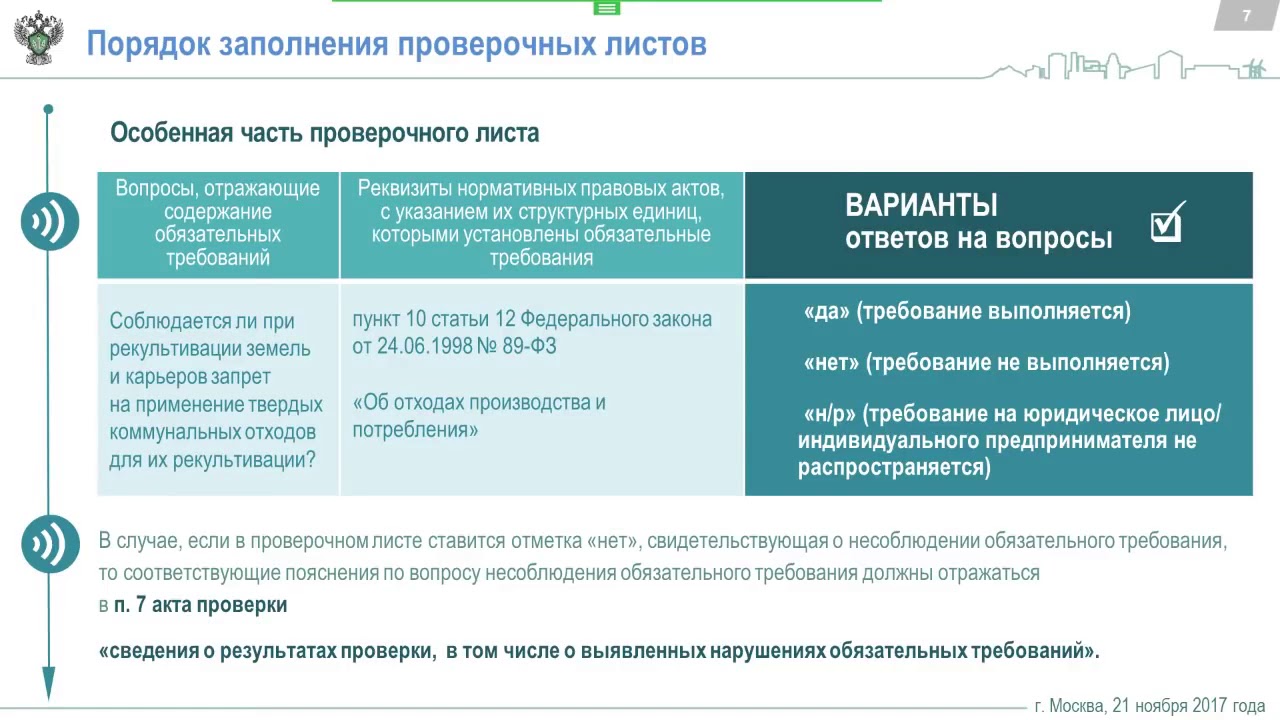 7

Порядок заполнения проверочных листов

Особенная часть проверочного листа

| Вопросы, отражающие содержание обязательных требований | Реквизиты нормативных правовых актов, с указанием их структурных единиц, которыми установлены обязательные требования | ВАРИАНТЫ ответов на вопросы |
|---|---|---|
| Соблюдается ли при рекультивации земель и карьеров запрет на применение твердых коммунальных отходов для их рекультивации? | пункт 10 статьи 12 Федерального закона от 24.06.1998 № 89-ФЗ «Об отходах производства и потребления» | «да» (требование выполняется) «нет» (требование не выполняется) «н/р» (требование на юридическое лицо/ индивидуального предпринимателя не распространяется) |

В случае, если в проверочном листе ставится отметка «нет», свидетельствующая о несоблюдении обязательного требования, то соответствующие пояснения по вопросу несоблюдения обязательного требования должны отражаться в п. 7 акта проверки

«сведения о результатах проверки, в том числе о выявленных нарушениях обязательных требований».

г. Москва, 21 ноября 2017 года